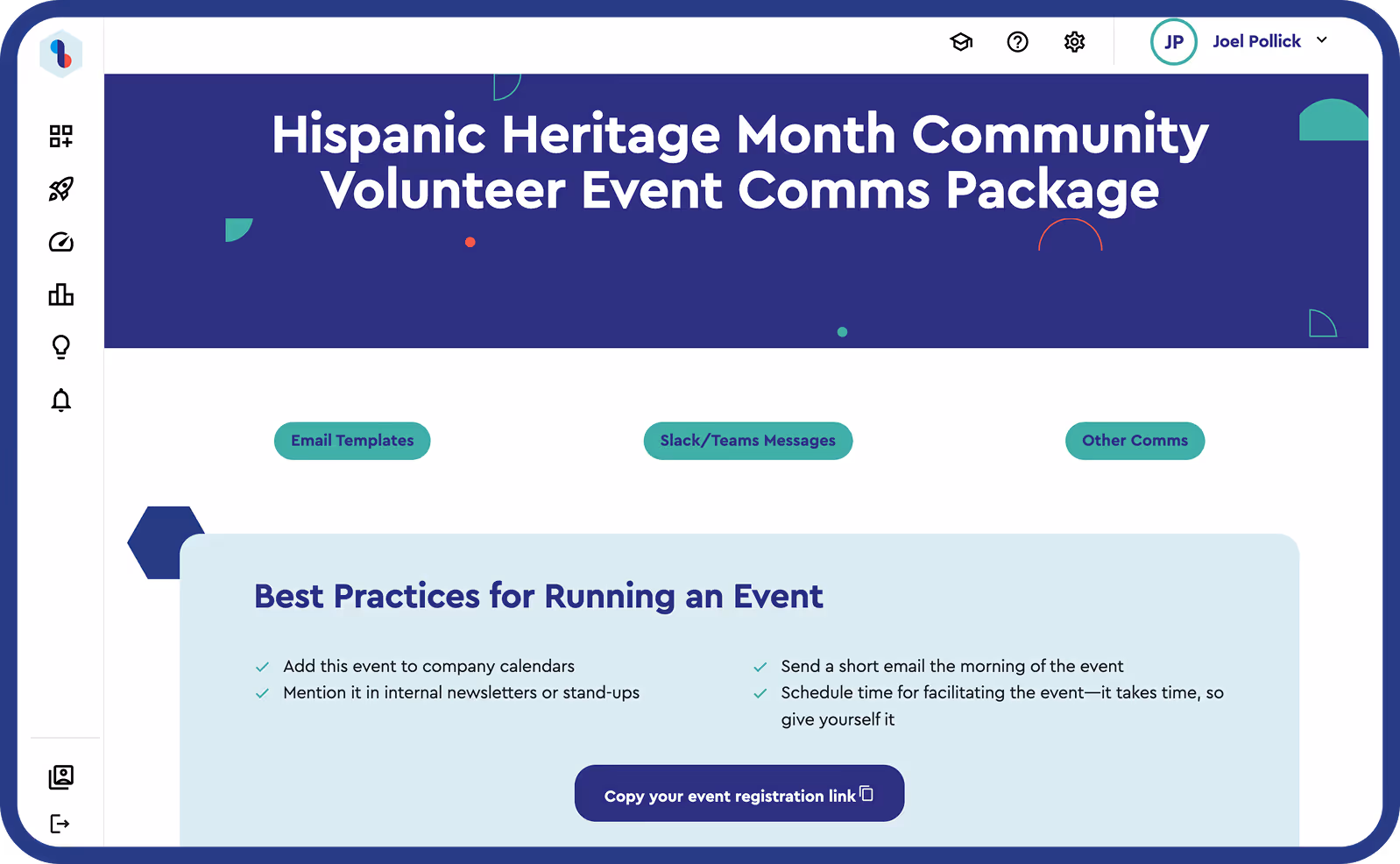 JP Joel Pollick

Hispanic Heritage Month Community Volunteer Event Comms Package

Email Templates

Slack/Teams Messages

Other Comms

Best Practices for Running an Event

Add this event to company calendars

Mention it in internal newsletters or stand-ups

Send a short email the morning of the event

Schedule time for facilitating the event—it takes time, so give yourself it

Copy your event registration link